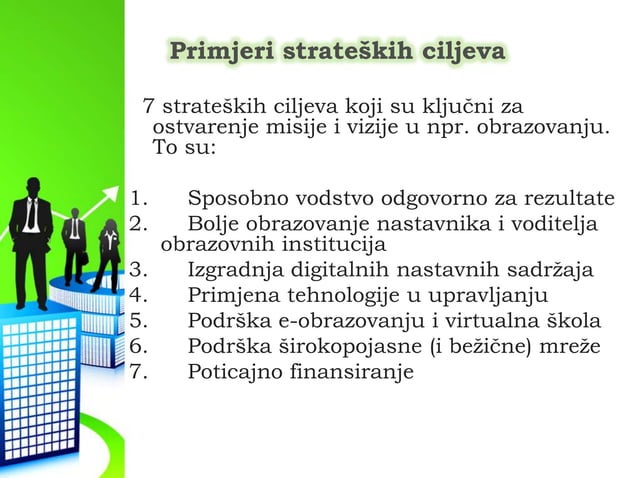 Primjeri strateških ciljeva

7 strateških ciljeva koji su ključni za ostvarenje misije i vizije u npr. obrazovanju. To su:

1. Sposobno vodstvo odgovorno za rezultate
2. Bolje obrazovanje nastavnika i voditelja obrazovnih institucija
3. Izgradnja digitalnih nastavnih sadržaja
4. Primjena tehnologije u upravljanju
5. Podrška e-obrazovanju i virtualna škola
6. Podrška širokopojasne (i bežične) mreže
7. Poticajno finansiranje